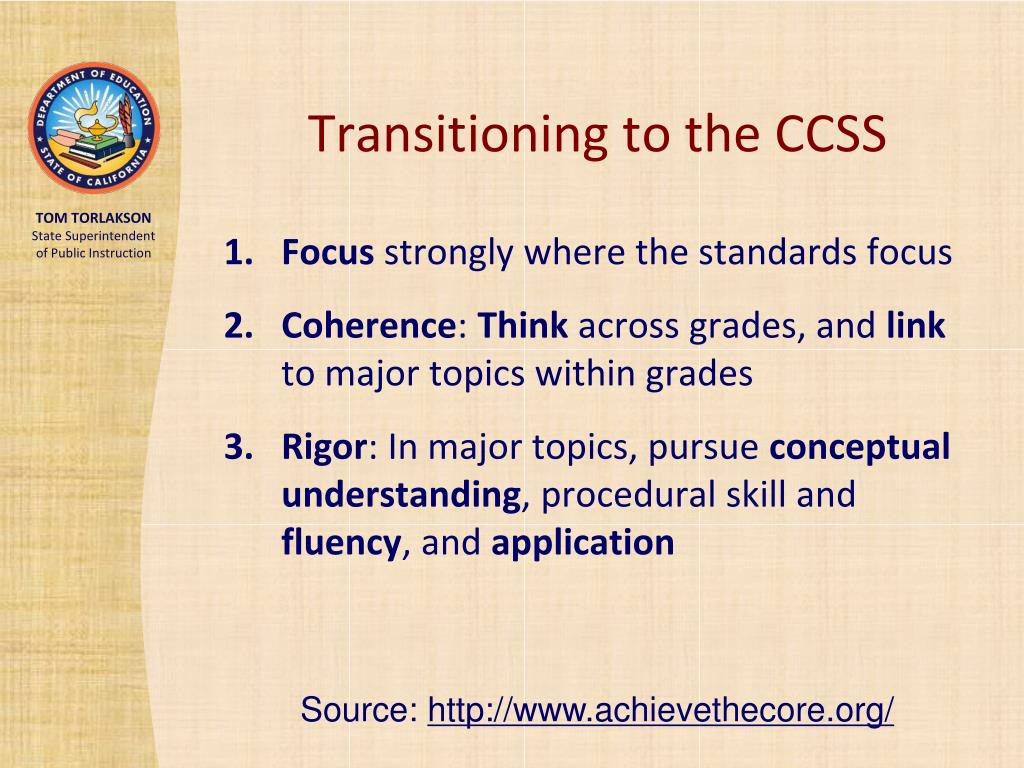 DEPARTMENT OF EDUCATION
STATE OF CALIFORNIA

TOM TORLAKSON
State Superintendent of Public Instruction

Transitioning to the CCSS

1. Focus strongly where the standards focus
2. Coherence: Think across grades, and link to major topics within grades
3. Rigor: In major topics, pursue conceptual understanding, procedural skill and fluency, and application

Source: http://www.achievethecore.org/